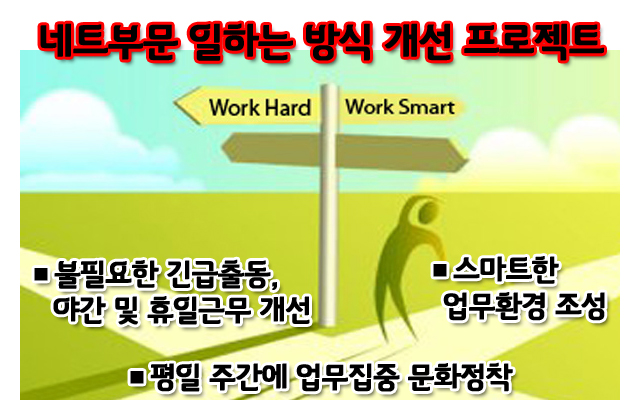 네트부문 일하는 방식 개선 프로젝트

Work Hard

Work Smart

■ 불필요한 긴급출동, 야간 및 휴일근무 개선

■ 스마트한 업무환경 조성

■ 평일 주간에 업무집중 문화정착